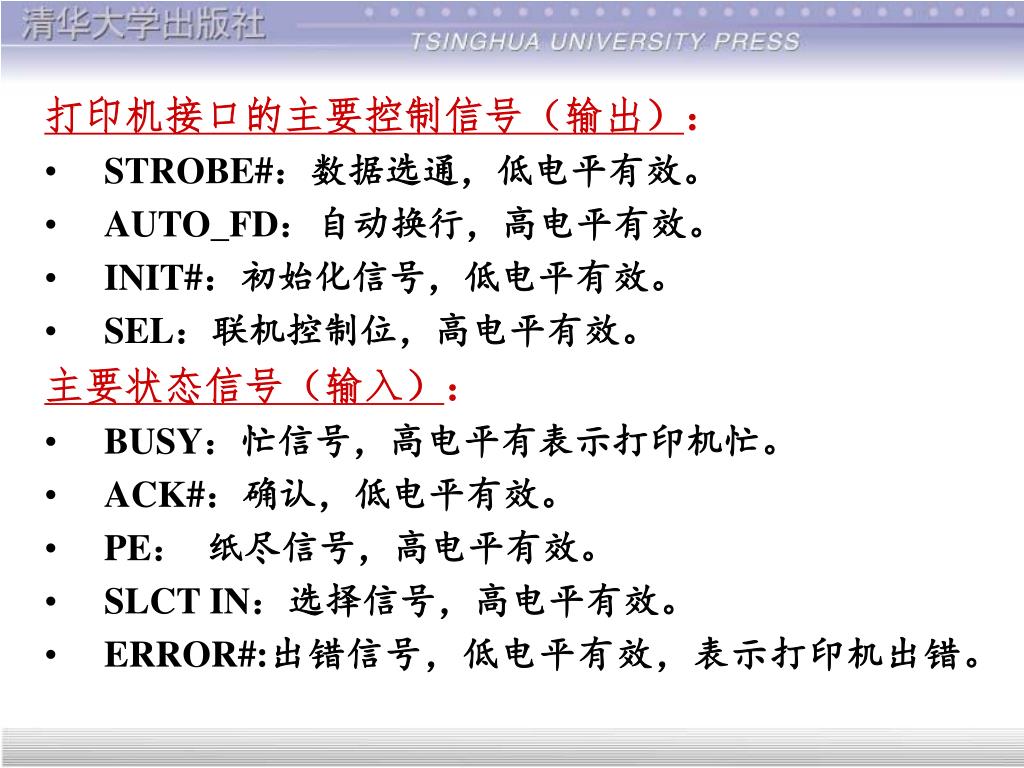 清华大学出版社
TSINGHUA UNIVERSITY PRESS

打印机接口的主要控制信号（输出）：
• STROBE#：数据选通，低电平有效。
• AUTO_FD：自动换行，高电平有效。
• INIT#：初始化信号，低电平有效。
• SEL：联机控制位，高电平有效。
主要状态信号（输入）：
• BUSY：忙信号，高电平有表示打印机忙。
• ACK#：确认，低电平有效。
• PE： 纸尽信号，高电平有效。
• SLCT IN：选择信号，高电平有效。
• ERROR#:出错信号，低电平有效，表示打印机出错。